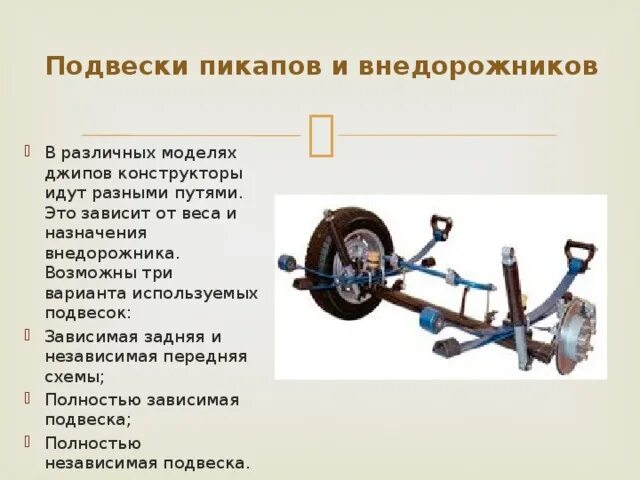 Подвески пикапов и внедорожников

В различных моделях джипов конструкторы идут разными путями. Это зависит от веса и назначения внедорожника. Возможны три варианта используемых подвесок:

Зависимая задняя и независимая передняя схемы;

Полностью зависимая подвеска;

Полностью независимая подвеска.